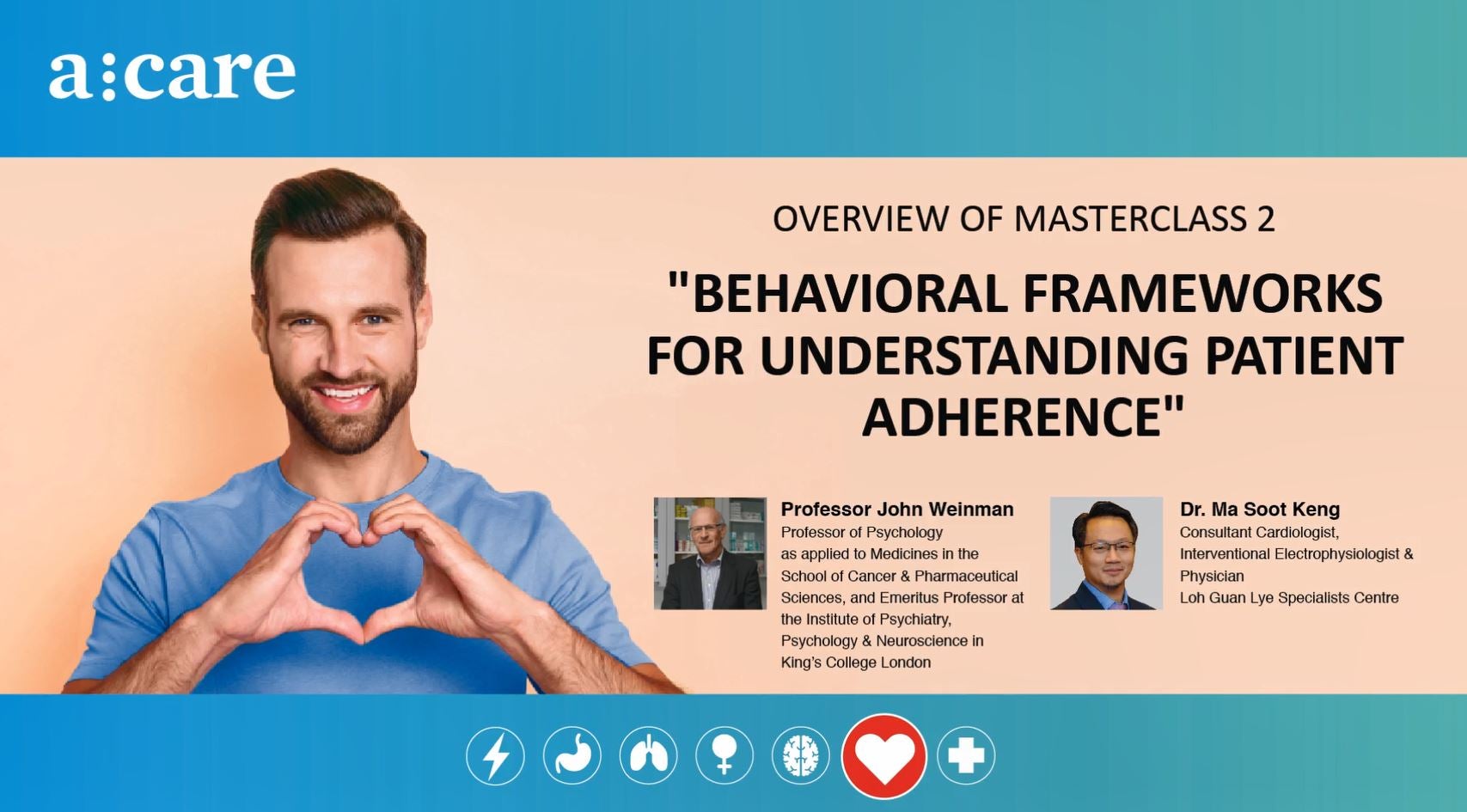 a:care

OVERVIEW OF MASTERCLASS 2

"BEHAVIORAL FRAMEWORKS FOR UNDERSTANDING PATIENT ADHERENCE"

Professor John Weinman
Professor of Psychology as applied to Medicines in the School of Cancer & Pharmaceutical Sciences, and Emeritus Professor at the Institute of Psychiatry, Psychology & Neuroscience in King's College London

Dr. Ma Soot Keng
Consultant Cardiologist, Interventional Electrophysiologist & Physician
Loh Guan Lye Specialists Centre